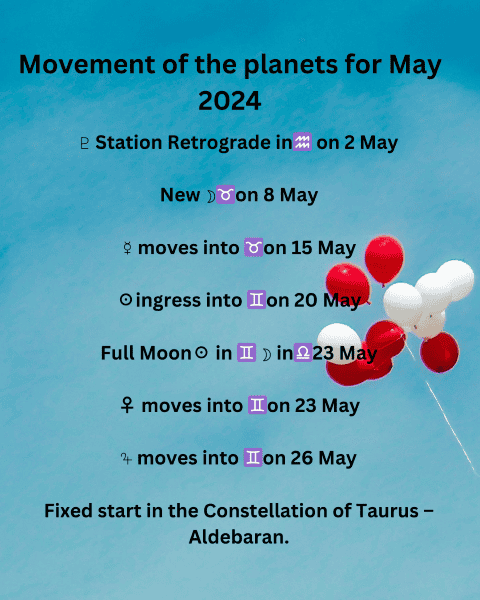 Movement of the planets for May 2024

♇ Station Retrograde in♒ on 2 May

New ☽♉on 8 May

☿ moves into ♉on 15 May

☉ingress into ♊on 20 May

Full Moon☉ in ♊ ☽in♎23 May

♀ moves into ♊on 23 May

♃ moves into ♊on 26 May

Fixed start in the Constellation of Taurus – Aldebaran.